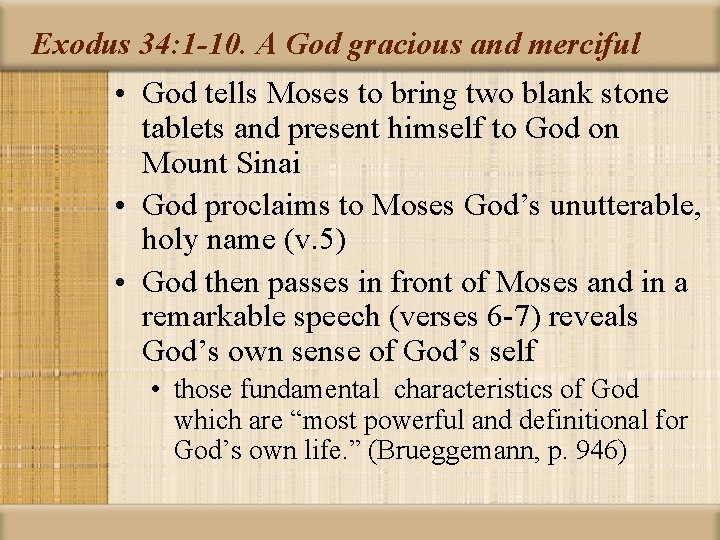 Exodus 34:1-10. A God gracious and merciful

• God tells Moses to bring two blank stone tablets and present himself to God on Mount Sinai

• God proclaims to Moses God’s unutterable, holy name (v.5)

• God then passes in front of Moses and in a remarkable speech (verses 6-7) reveals God’s own sense of God’s self

• those fundamental characteristics of God which are “most powerful and definitional for God’s own life.” (Brueggemann, p. 946)